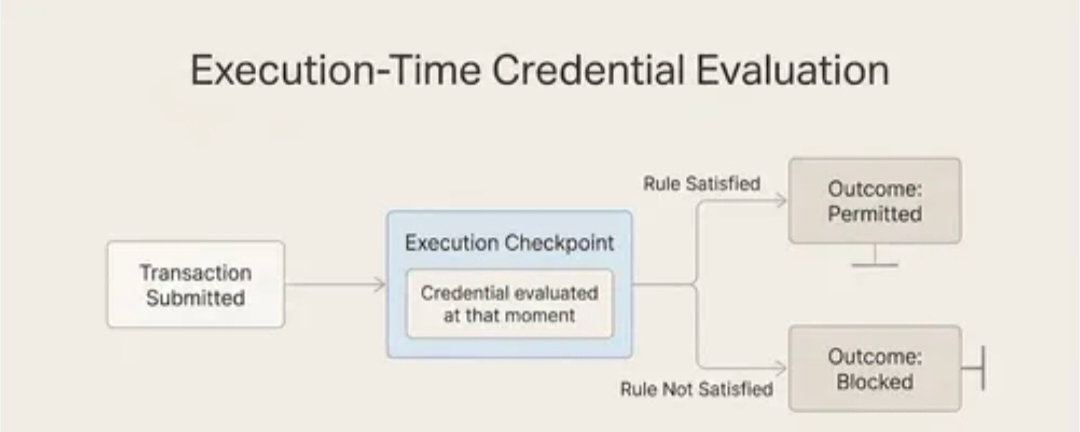 Execution-Time Credential Evaluation

Transaction Submitted

Execution Checkpoint

Credential evaluated at that moment

Rule Satisfied

Outcome: Permitted

Rule Not Satisfied

Outcome: Blocked